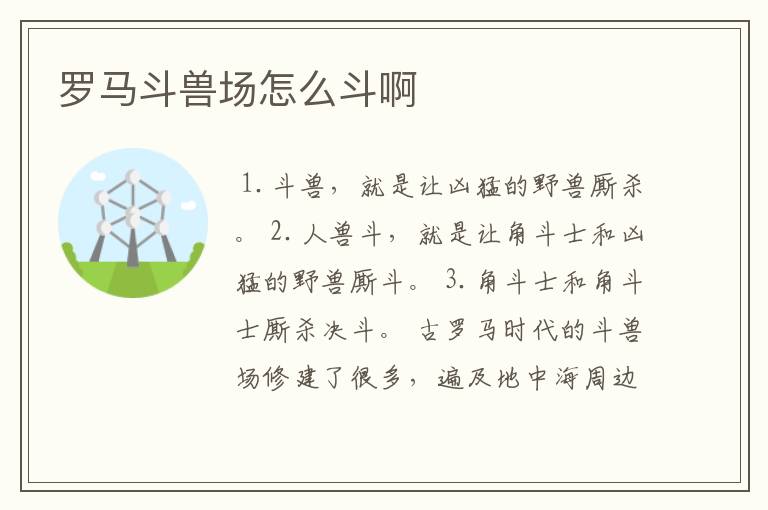 罗马斗兽场怎么斗啊

1. 斗兽，就是让凶猛的野兽厮杀。 2. 人兽斗，就是让角斗士和凶猛的野兽厮斗。 3. 角斗士和角斗士厮杀决斗。 古罗马时代的斗兽场修建了很多，遍及地中海周边